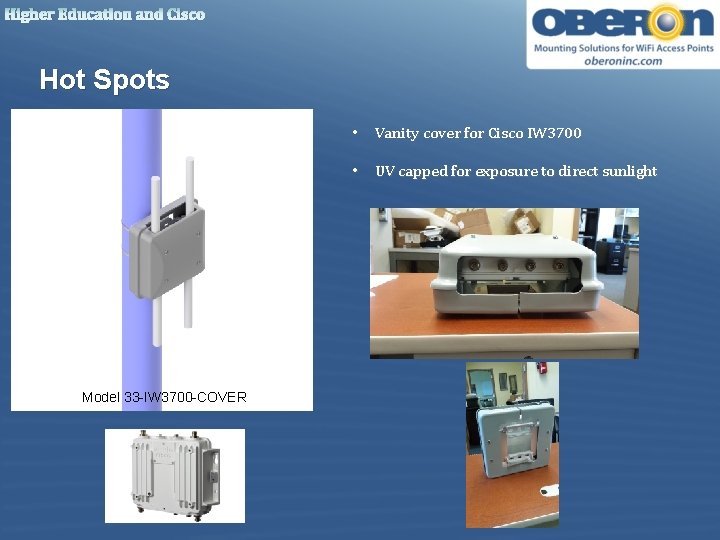 Higher Education and Cisco

OBERON
Mounting Solutions for WiFi Access Points
oberoninc.com

Hot Spots

Model 33-IW3700-COVER

• Vanity cover for Cisco IW3700

• UV capped for exposure to direct sunlight